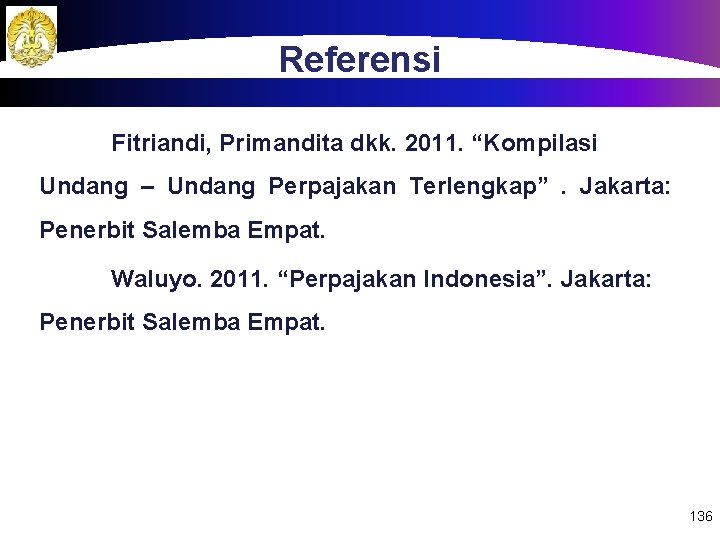 Referensi

Fitriandi, Primandita dkk. 2011. “Kompilasi Undang – Undang Perpajakan Terlengkap” . Jakarta: Penerbit Salemba Empat.

Waluyo. 2011. “Perpajakan Indonesia”. Jakarta: Penerbit Salemba Empat.

136